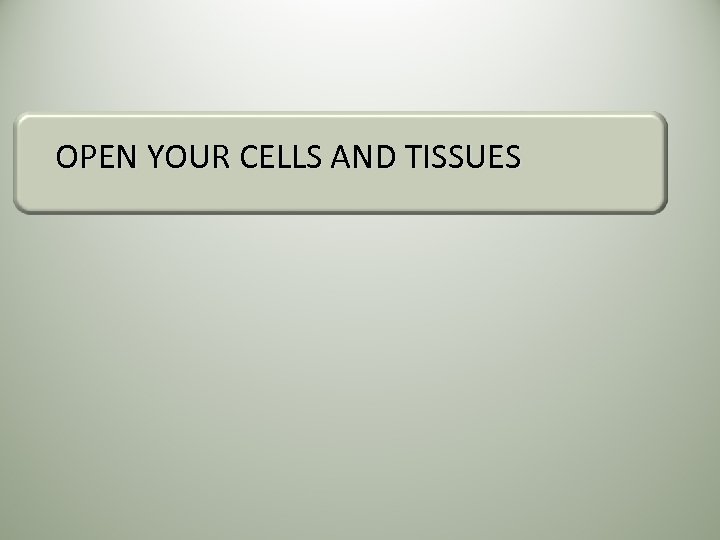 OPEN YOUR CELLS AND TISSUES